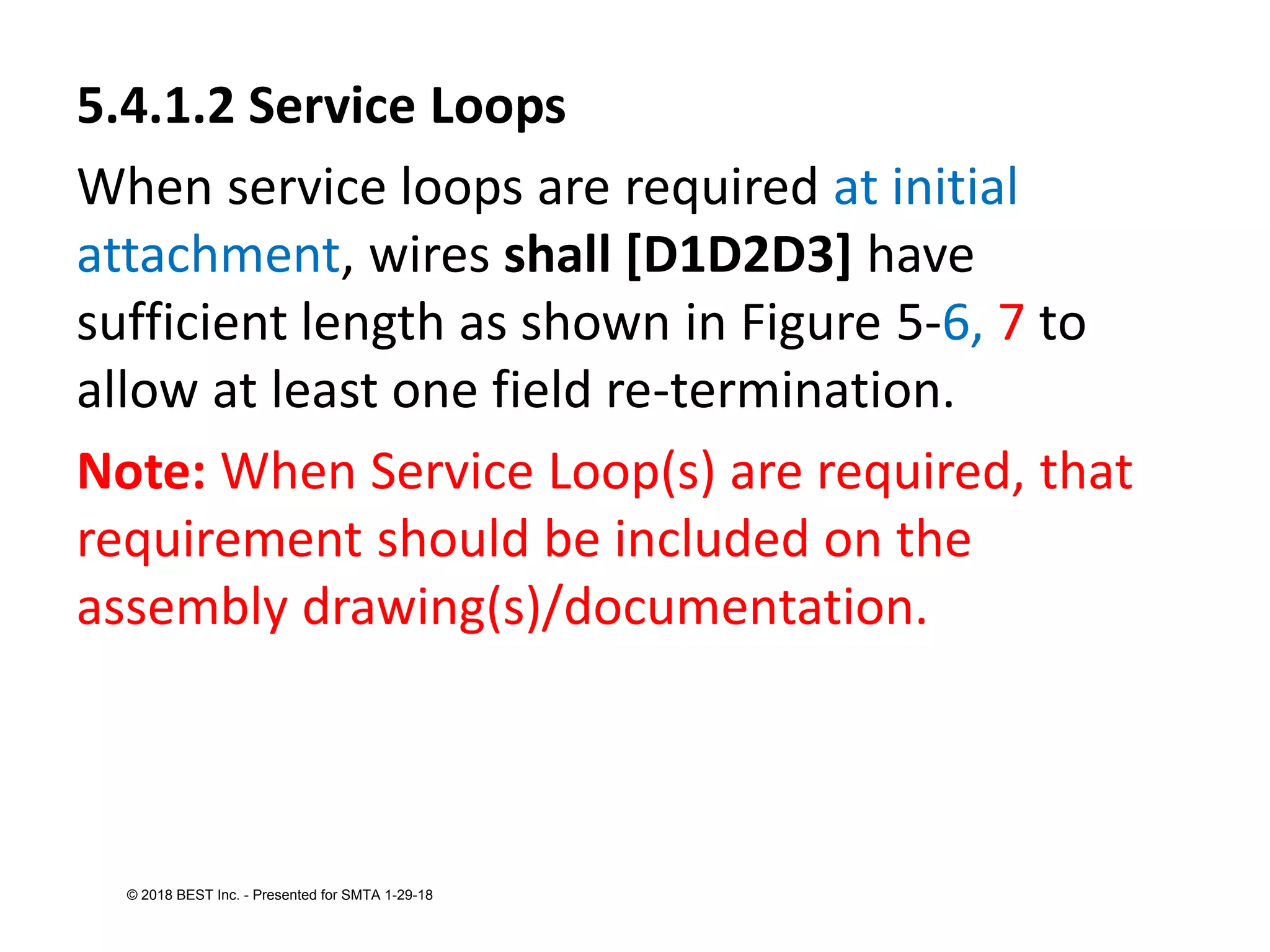 5.4.1.2 Service Loops

When service loops are required at initial attachment, wires shall [D1D2D3] have sufficient length as shown in Figure 5-6, 7 to allow at least one field re-termination.

Note: When Service Loop(s) are required, that requirement should be included on the assembly drawing(s)/documentation.

© 2018 BEST Inc. - Presented for SMTA 1-29-18